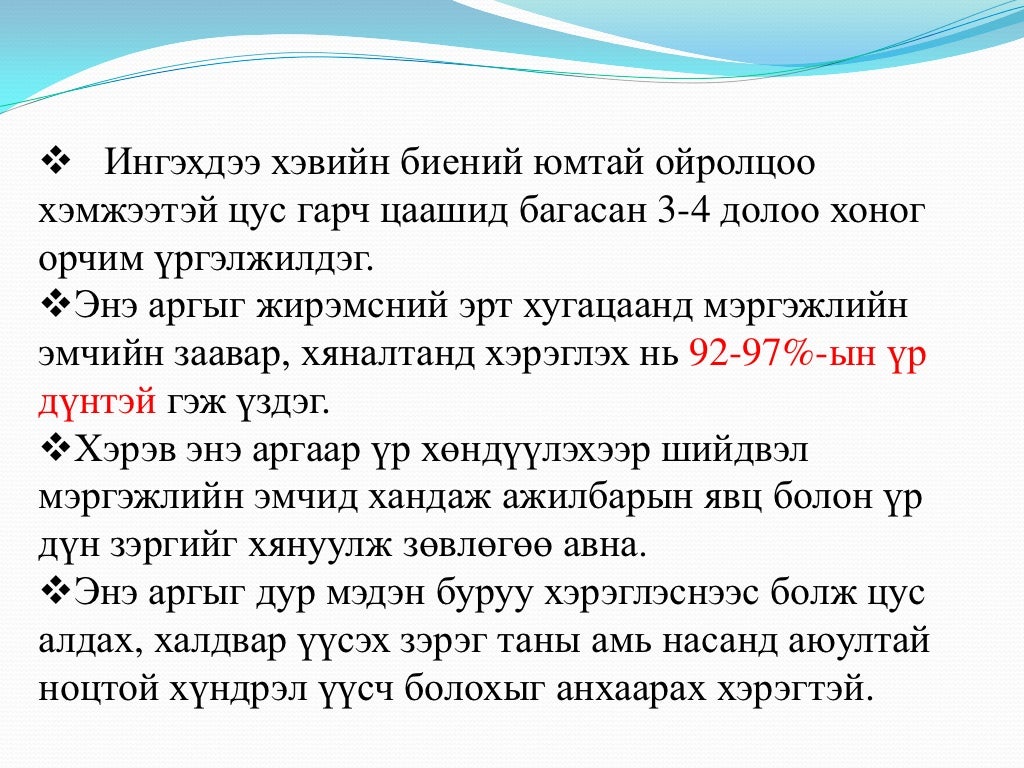 ❖ Ингэхдээ хэвийн биений юмтай ойролцоо хэмжээтэй цус гарч цаашид багасан 3-4 долоо хоног орчим үргэлжилдэг.

❖Энэ аргыг жирэмсний эрт хугацаанд мэргэжлийн эмчийн заавар, хяналтанд хэрэглэх нь 92-97%-ын үр дүнтэй гэж үздэг.

❖Хэрэв энэ аргаар үр хөндүүлэхээр шийдвэл мэргэжлийн эмчид хандаж ажилбарын явц болон үр дүн зэргийг хянуулж зөвлөгөө авна.

❖Энэ аргыг дур мэдэн буруу хэрэглэснээс болж цус алдах, халдвар үүсэх зэрэг таны амь насанд аюултай ноцтой хүндрэл үүсч болохыг анхаарах хэрэгтэй.